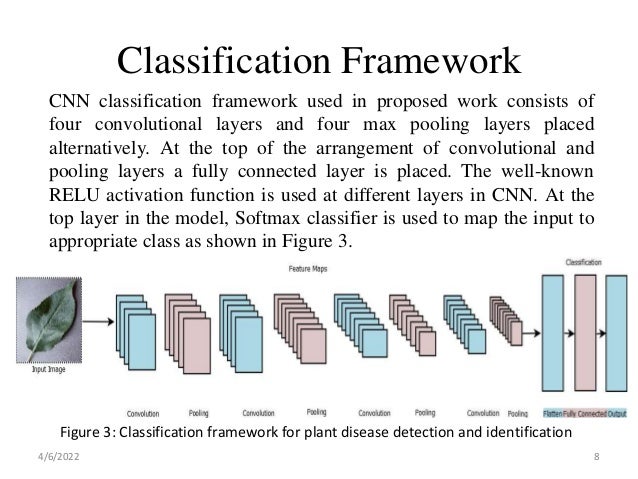 Classification Framework

CNN classification framework used in proposed work consists of four convolutional layers and four max pooling layers placed alternatively. At the top of the arrangement of convolutional and pooling layers a fully connected layer is placed. The well-known RELU activation function is used at different layers in CNN. At the top layer in the model, Softmax classifier is used to map the input to appropriate class as shown in Figure 3.

Feature Maps

Classification

Input Image

Convolution Pooling Convolution Pooling Convolution Pooling Convolution Pooling Flatten Fully Connected Output

Figure 3: Classification framework for plant disease detection and identification

4/6/2022

8